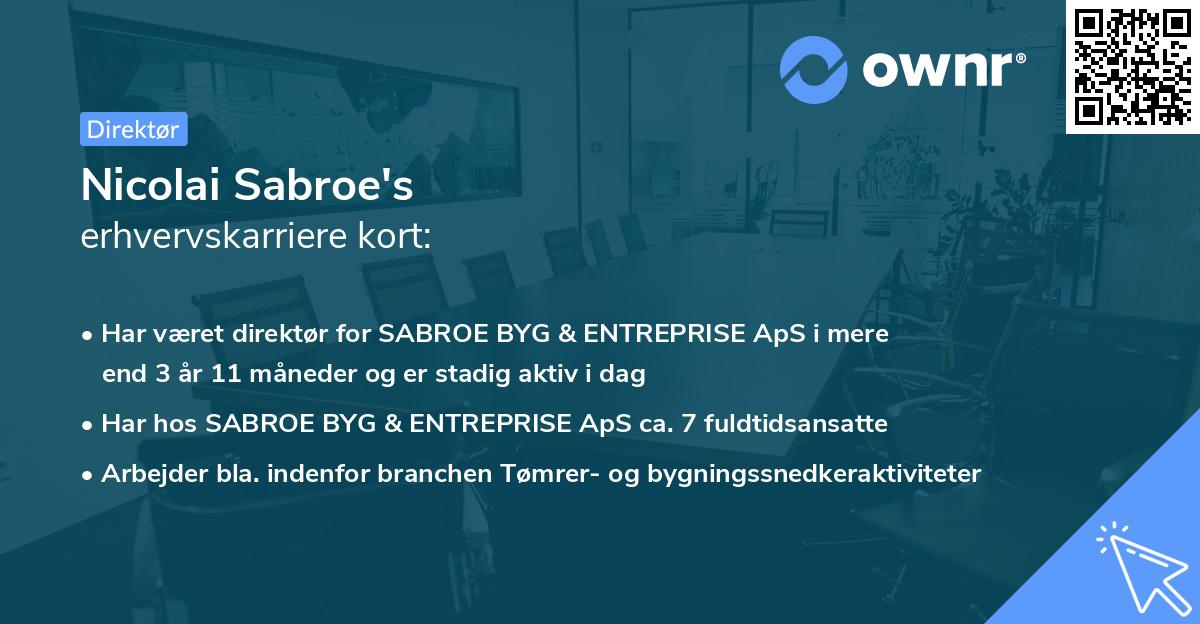 ownr®

Direktør

Nicolai Sabroe's
erhvervskarriere kort:

• Har været direktør for SABROE BYG & ENTREPRISE ApS i mere end 3 år 11 måneder og er stadig aktiv i dag

• Har hos SABROE BYG & ENTREPRISE ApS ca. 7 fuldtidsansatte

• Arbejder bla. indenfor branchen Tømrer- og bygningssnedkeraktiviteter